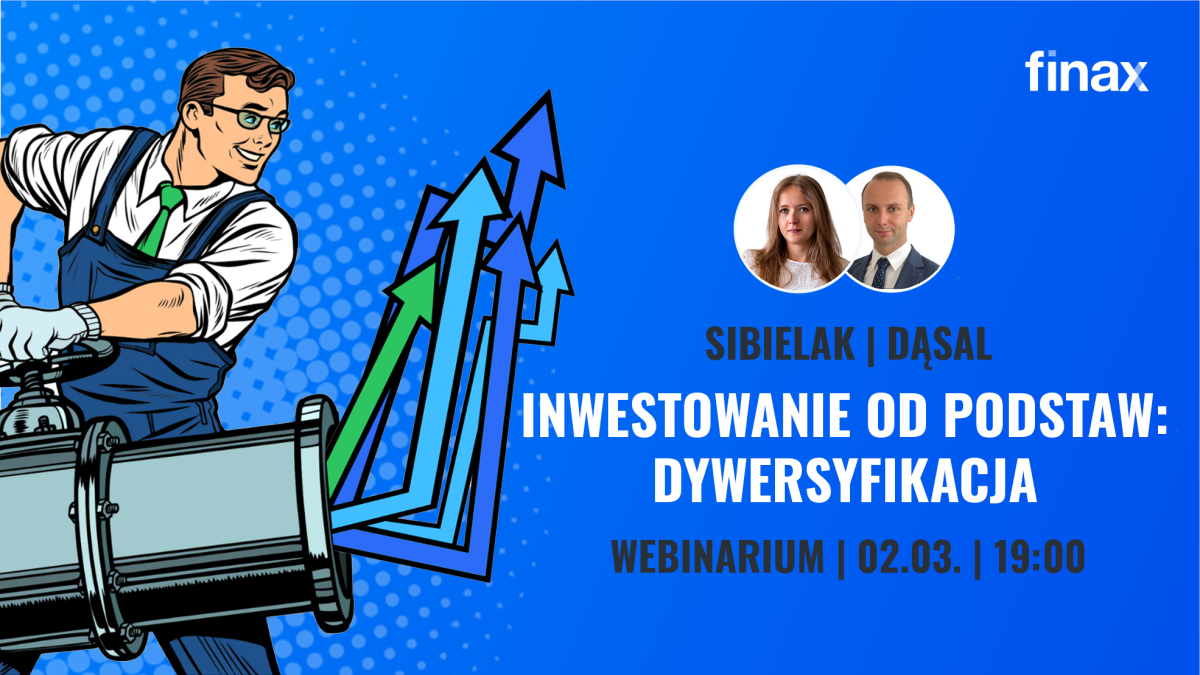 finax

SIBIELAK | DĄSAL

INWESTOWANIE OD PODSTAW: DYWERSYFIKACJA

WEBINARIUM | 02.03. | 19:00